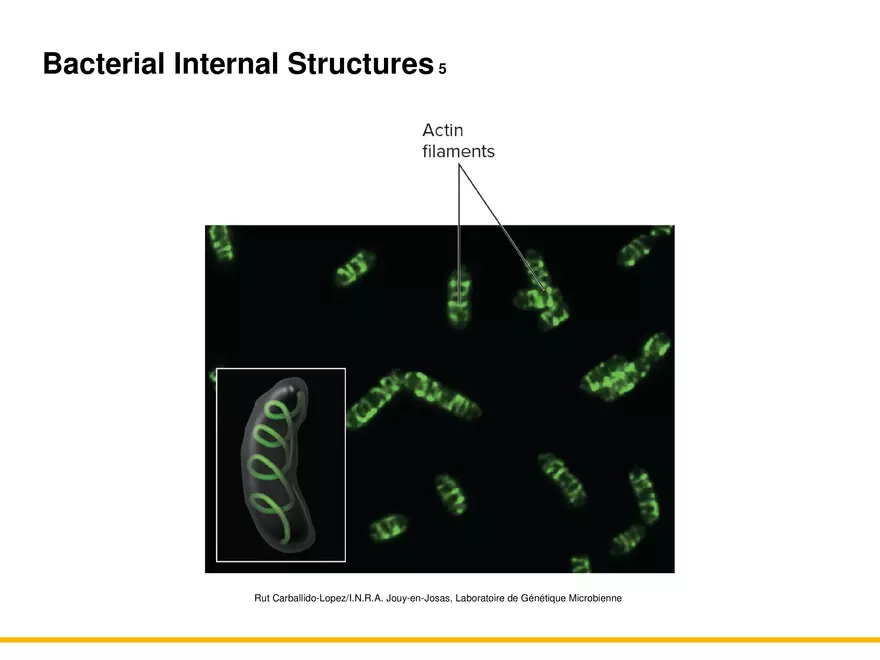 Bacterial Internal Structures 5

Actin filaments

Rut Carballido-Lopez/I.N.R.A. Jouy-en-Josas, Laboratoire de Génétique Microbienne